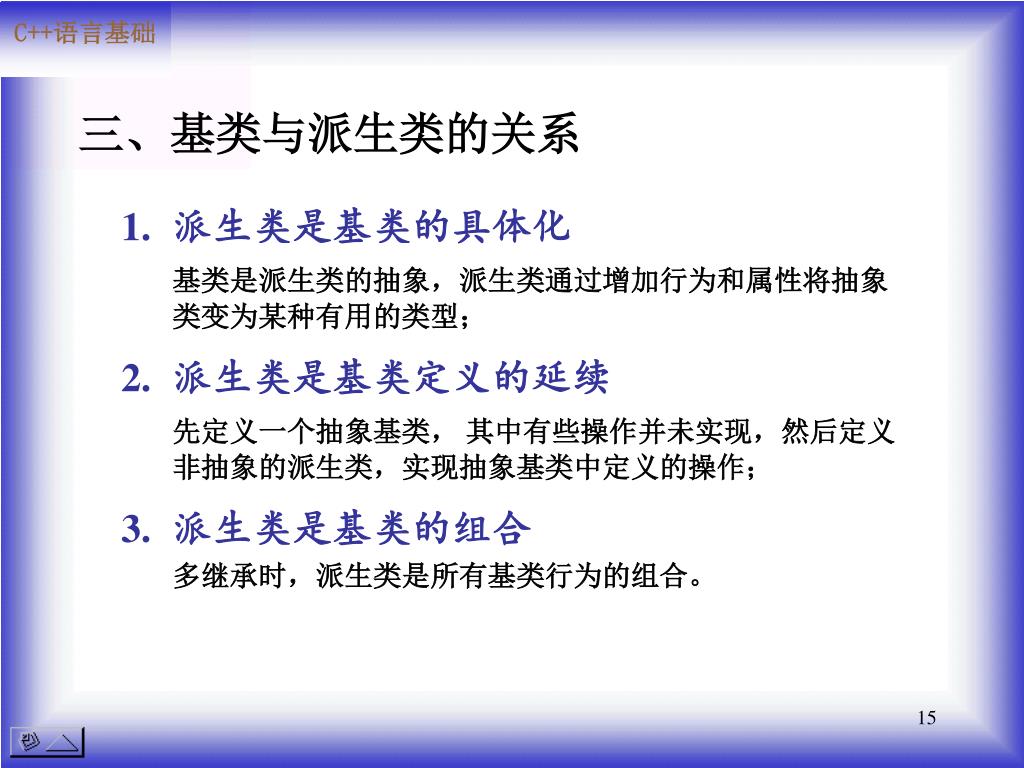 C++语言基础

三、基类与派生类的关系

1. 派生类是基类的具体化

基类是派生类的抽象，派生类通过增加行为和属性将抽象类变为某种有用的类型；

2. 派生类是基类定义的延续

先定义一个抽象基类， 其中有些操作并未实现，然后定义非抽象的派生类，实现抽象基类中定义的操作；

3. 派生类是基类的组合

多继承时，派生类是所有基类行为的组合。

15